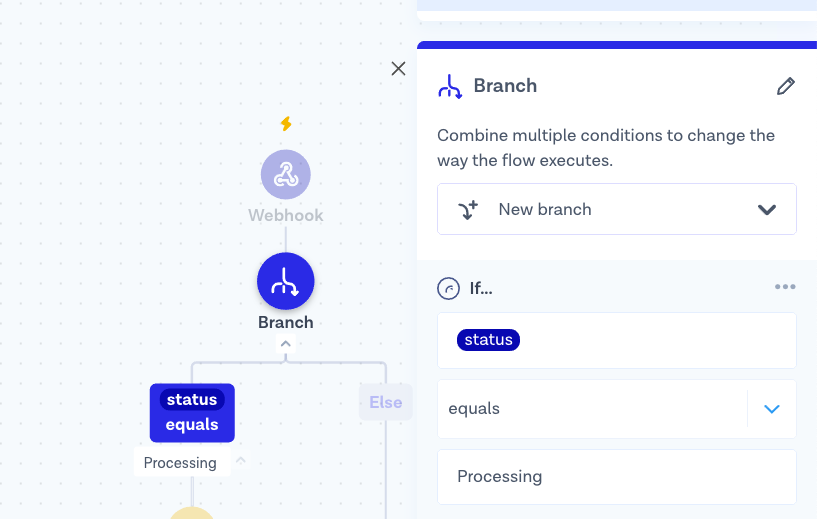 Webhook

Branch

status
equals

Processing

Else

Branch

Combine multiple conditions to change the way the flow executes.

New branch

If...

status

equals

Processing